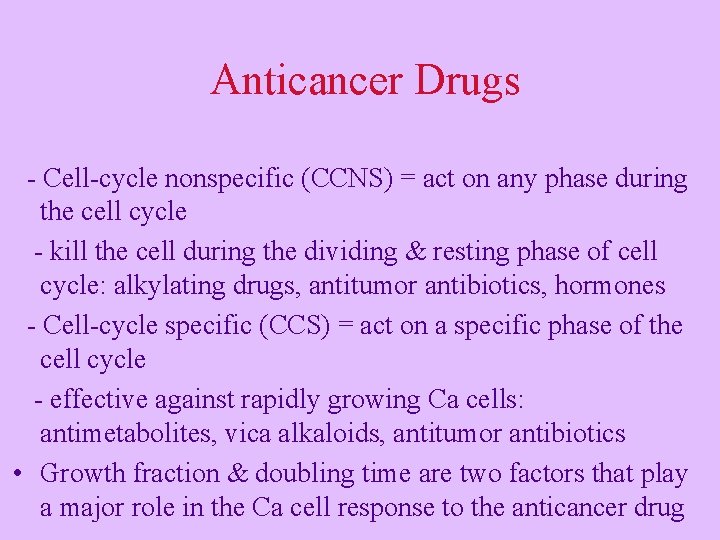 Anticancer Drugs

- Cell-cycle nonspecific (CCNS) = act on any phase during the cell cycle

- kill the cell during the dividing & resting phase of cell cycle: alkylating drugs, antitumor antibiotics, hormones

- Cell-cycle specific (CCS) = act on a specific phase of the cell cycle

- effective against rapidly growing Ca cells: antimetabolites, vica alkaloids, antitumor antibiotics

• Growth fraction & doubling time are two factors that play a major role in the Ca cell response to the anticancer drug